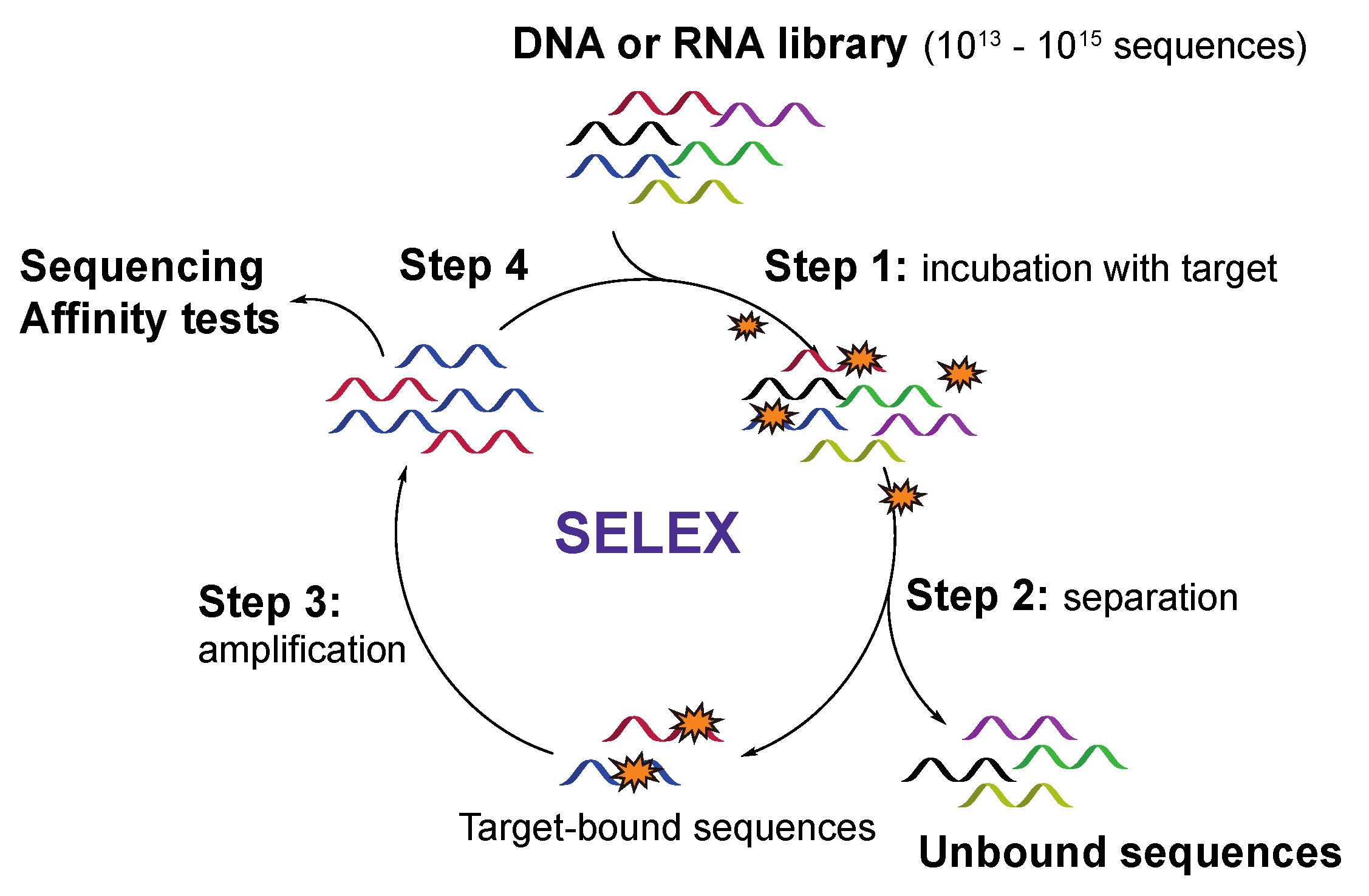 DNA or RNA library ($10^{13}$ - $10^{15}$ sequences)

Sequencing
Affinity tests

Step 4

Step 1: incubation with target

SELEX

Step 3:
amplification

Step 2: separation

Target-bound sequences

Unbound sequences